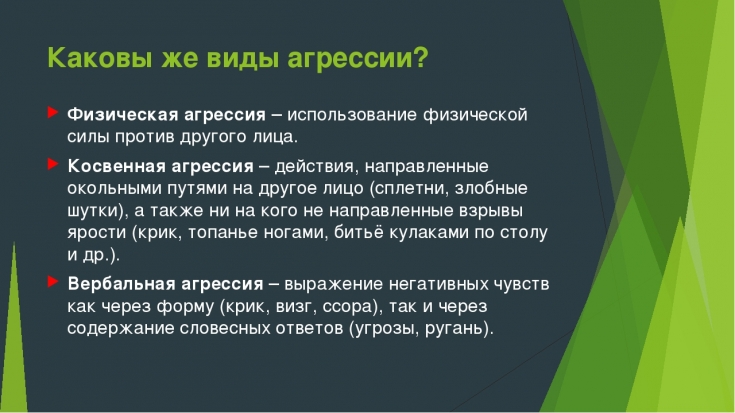 Каковы же виды агрессии?

Физическая агрессия – использование физической силы против другого лица.

Косвенная агрессия – действия, направленные окольными путями на другое лицо (сплетни, злобные шутки), а также ни на кого не направленные взрывы ярости (крик, топанье ногами, битьё кулаками по столу и др.).

Вербальная агрессия – выражение негативных чувств как через форму (крик, визг, ссора), так и через содержание словесных ответов (угрозы, ругань).